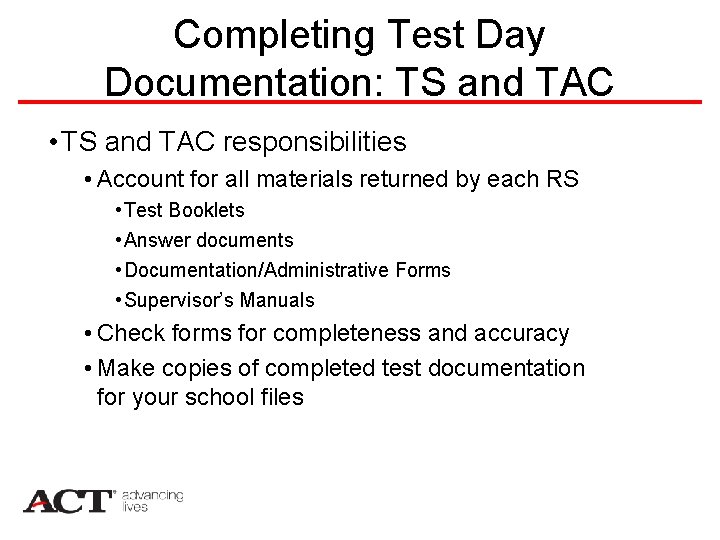 Completing Test Day Documentation: TS and TAC

• TS and TAC responsibilities

• Account for all materials returned by each RS

• Test Booklets

• Answer documents

• Documentation/Administrative Forms

• Supervisor's Manuals

• Check forms for completeness and accuracy

• Make copies of completed test documentation for your school files

ACT® advancing lives